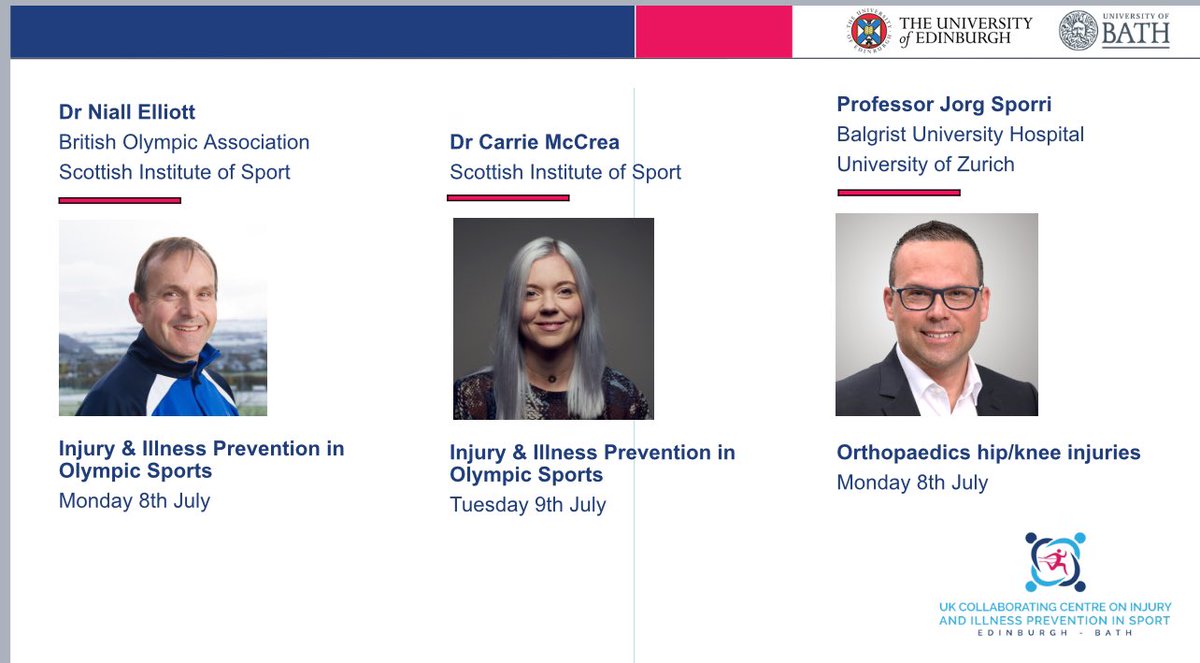 THE UNIVERSITY of EDINBURGH

UNIVERSITY OF BATH

Dr Niall Elliott
British Olympic Association
Scottish Institute of Sport

Injury & Illness Prevention in Olympic Sports
Monday 8th July

Dr Carrie McCrea
Scottish Institute of Sport

Injury & Illness Prevention in Olympic Sports
Tuesday 9th July

Professor Jorg Sporri
Balgrist University Hospital
University of Zurich

Orthopaedics hip/knee injuries
Monday 8th July

UK COLLABORATING CENTRE ON INJURY AND ILLNESS PREVENTION IN SPORT
EDINBURGH - BATH